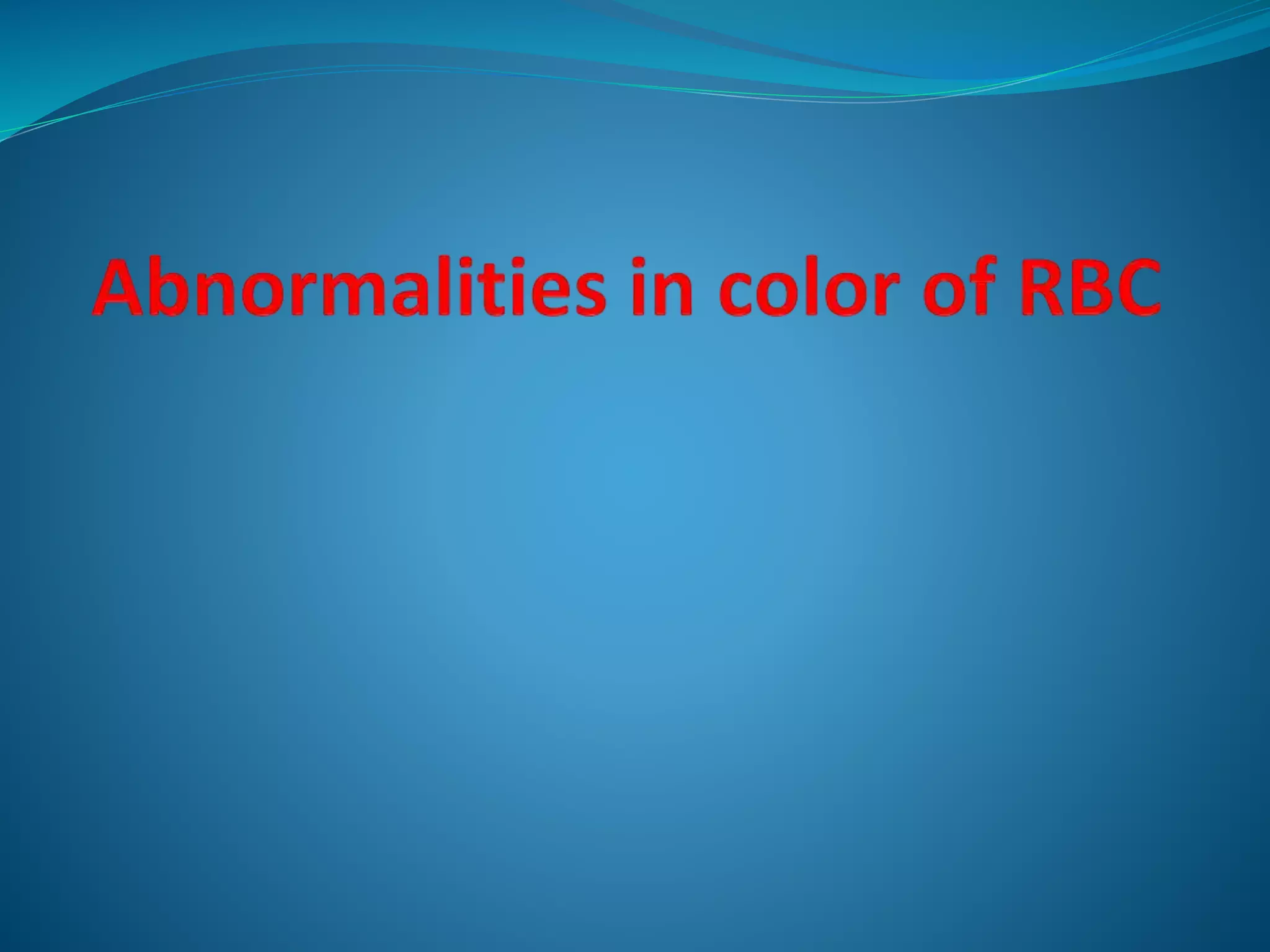 Abnormalities in color of RBC